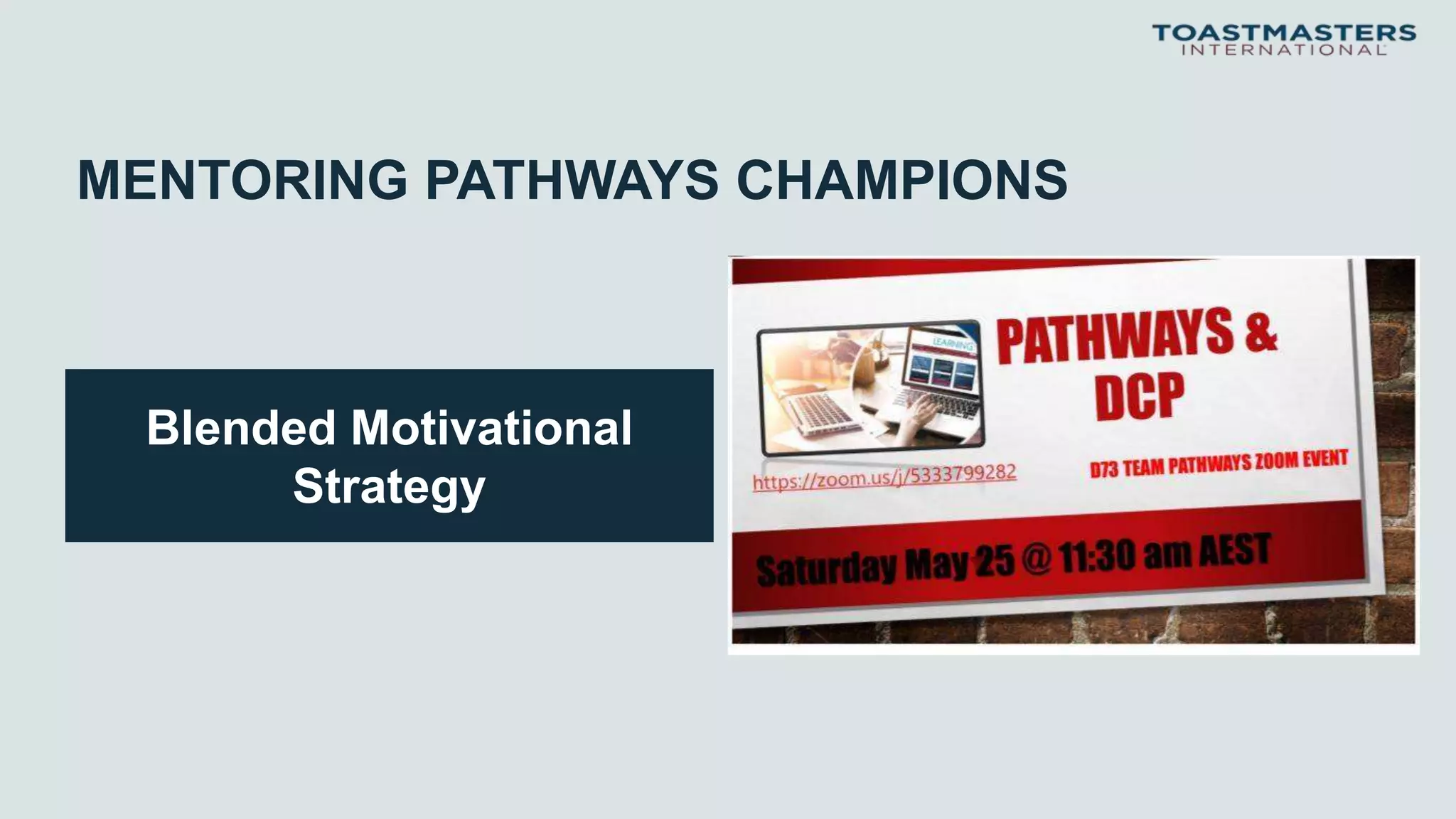 TOASTMASTERS
INTERNATIONAL

MENTORING PATHWAYS CHAMPIONS

Blended Motivational Strategy

LEARNING

PATHWAYS & DCP

https://zoom.us/j/5333799282

D73 TEAM PATHWAYS ZOOM EVENT

Saturday May 25 @ 11:30 am AEST